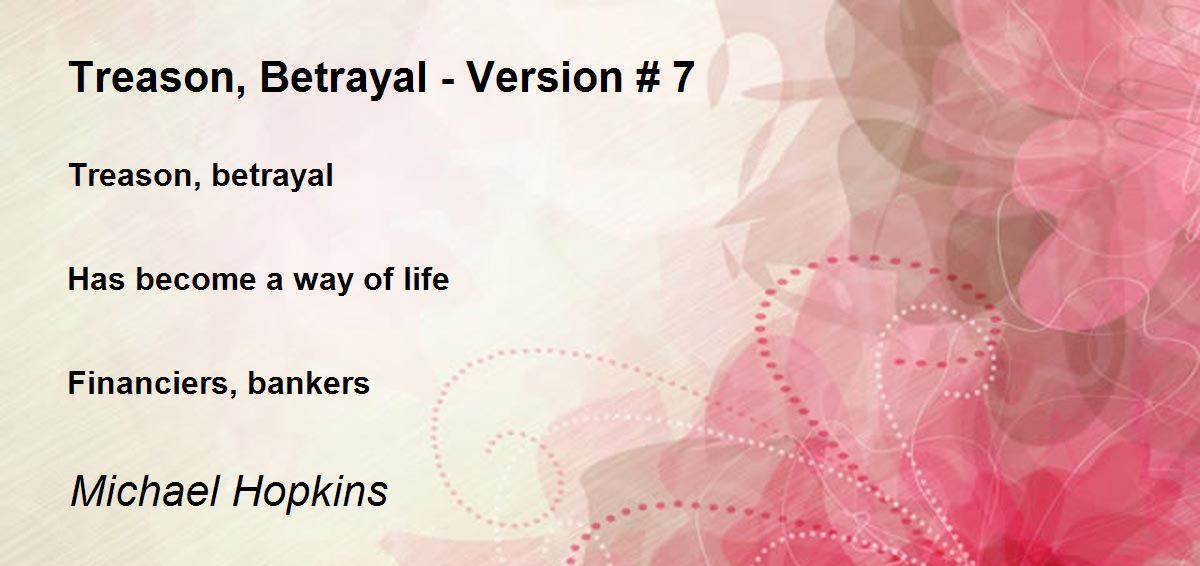 Treason, Betrayal - Version # 7

Treason, betrayal

Has become a way of life

Financiers, bankers

Michael Hopkins